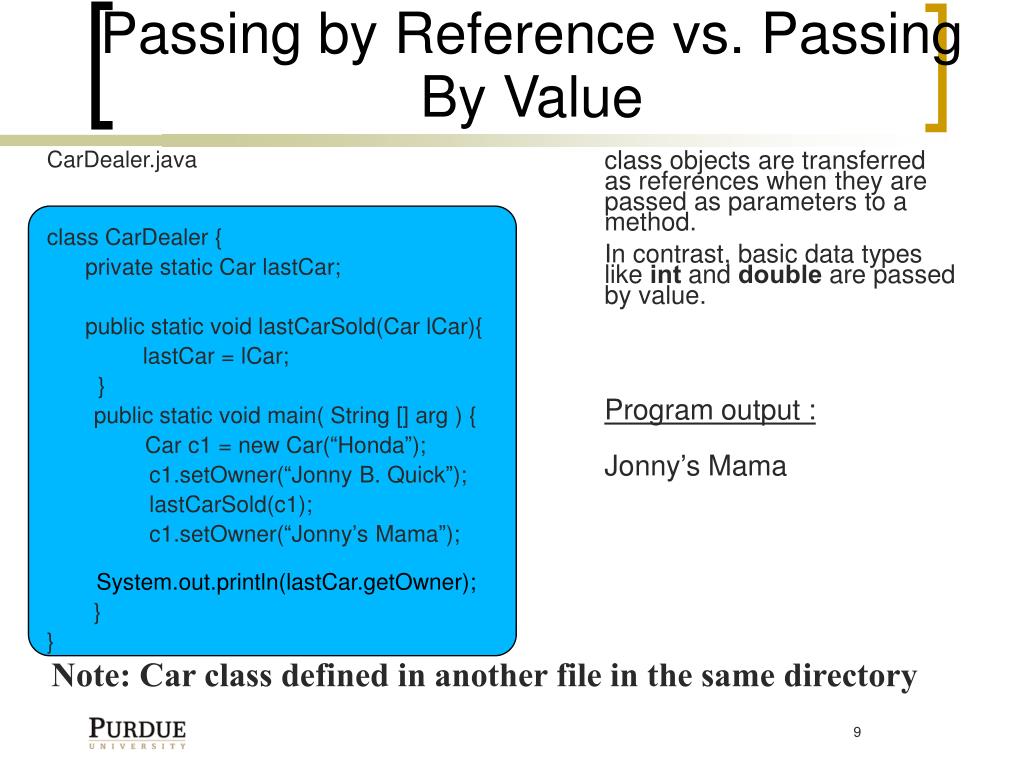 Passing by Reference vs. Passing By Value

CarDealer.java

class CarDealer {
private static Car lastCar;

public static void lastCarSold(Car lCar){
lastCar = lCar;
}
public static void main( String [] arg ) {
Car c1 = new Car(“Honda”);
c1.setOwner(“Jonny B. Quick”);
lastCarSold(c1);
c1.setOwner(“Jonny’s Mama”);

System.out.println(lastCar.getOwner);
}
}

class objects are transferred as references when they are passed as parameters to a method.

In contrast, basic data types like **int** and **double** are passed by value.

Program output :

Jonny’s Mama

Note: Car class defined in another file in the same directory

PURDUE
UNIVERSITY

9